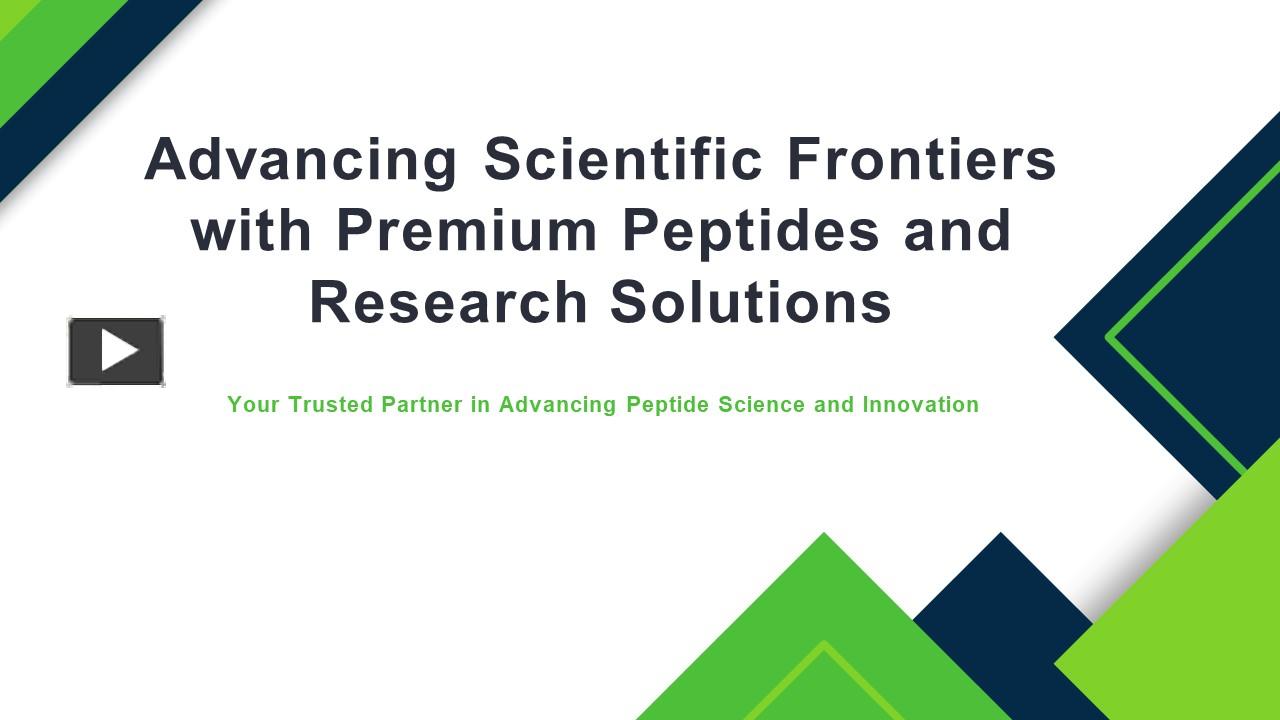 Advancing Scientific Frontiers with Premium Peptides and Research Solutions

Your Trusted Partner in Advancing Peptide Science and Innovation